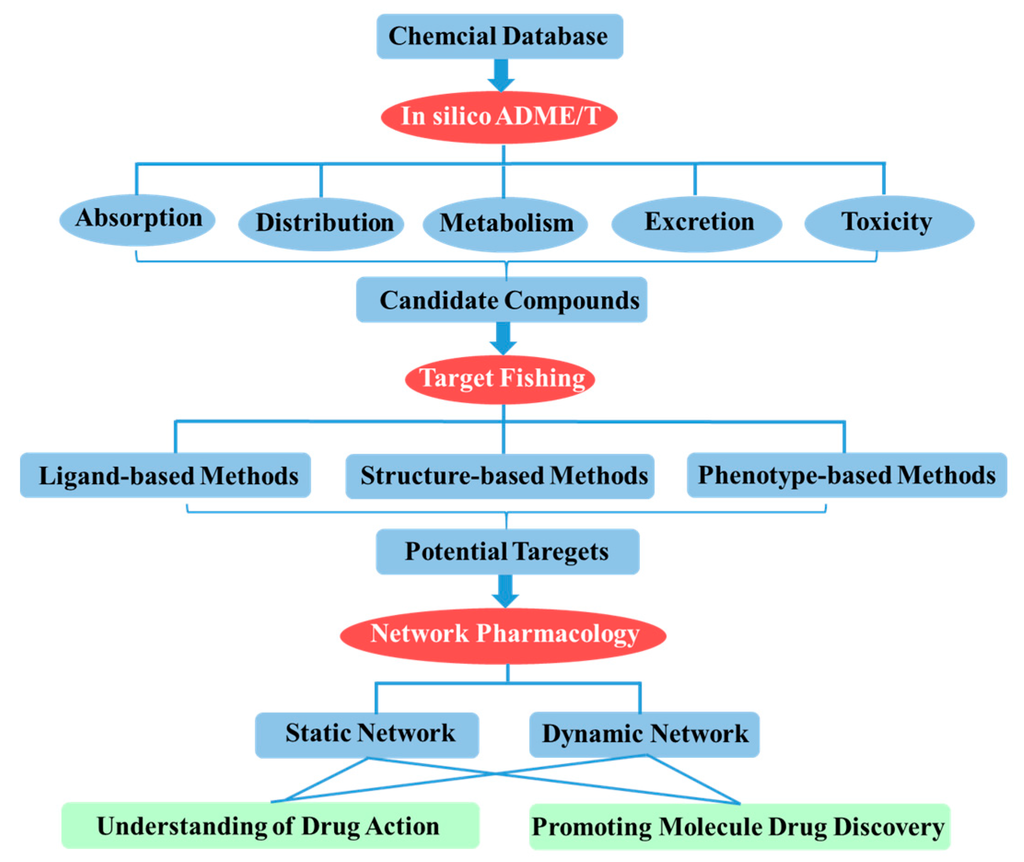 Chemcial Database

In silico ADME/T

Absorption

Distribution

Metabolism

Excretion

Toxicity

Candidate Compounds

Target Fishing

Ligand-based Methods

Structure-based Methods

Phenotype-based Methods

Potential Taregets

Network Pharmacology

Static Network

Dynamic Network

Understanding of Drug Action

Promoting Molecule Drug Discovery